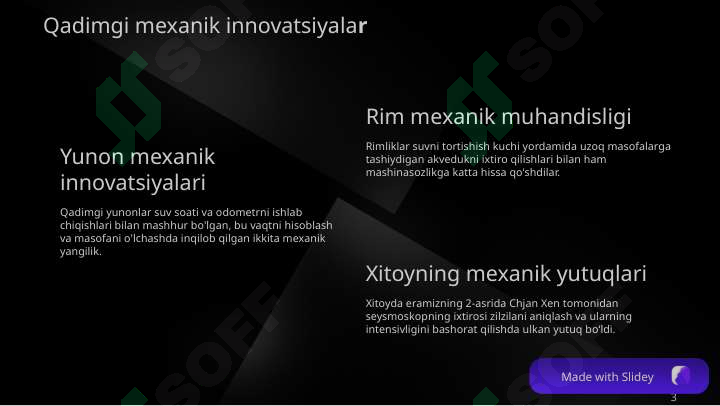 Qadimgi mexanik innovatsiyalar

Yunon mexanik innovatsiyalari

Qadimgi yunonlar suv soati va odometrni ishlab chiqishlari bilan mashhur bo'lgan, bu vaqtni hisoblash va masofani o'lchashda inqilob qilgan ikkita mexanik yangilik.

Rim mexanik muhandisligi

Rimliklar suvni tortishish kuchi yordamida uzoq masofalarga tashiydigan akvedukni ixtiro qilishlari bilan ham mashinasozlikga katta hissa qo'shdilar.

Xitoyning mexanik yutuqlari

Xitoyda eramizning 2-asrida Chjan Xen tomonidan seysmoskopning ixtirosi zilzilani aniqlash va ularning intensivligini bashorat qilishda ulkan yutuq bo'ldi.

SOFF

Made with Slidey

3